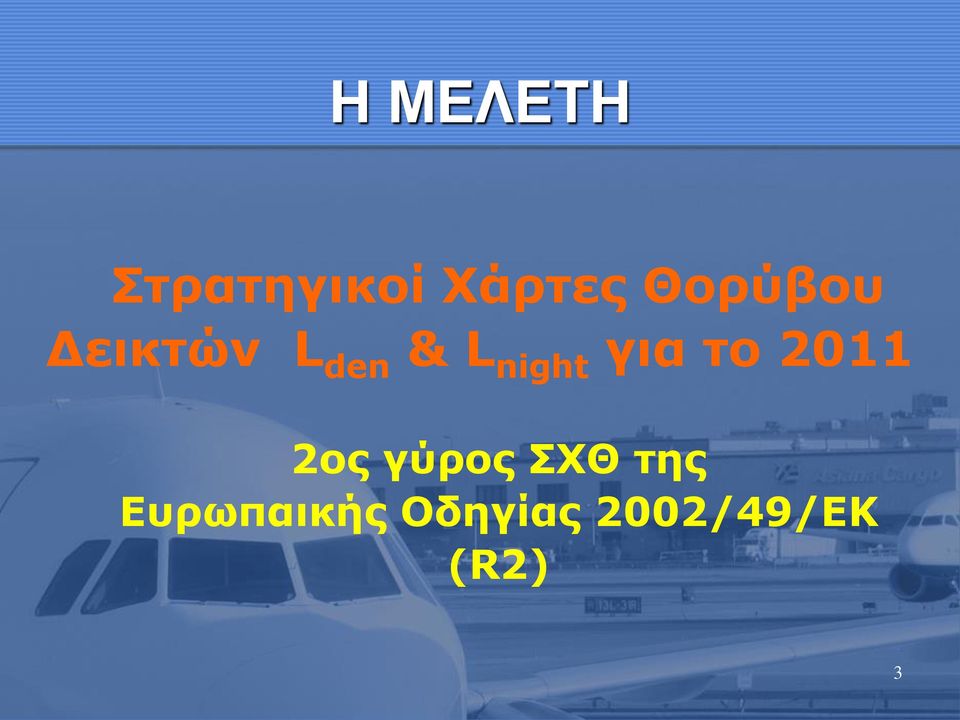 Η ΜΕΛΕΤΗ

Στρατηγικοί Χάρτες Θορύβου Δεικτών $L_{den}$ & $L_{night}$ για το 2011

2ος γύρος ΣΧΘ της Ευρωπαικής Οδηγίας 2002/49/ΕΚ (R2)

3